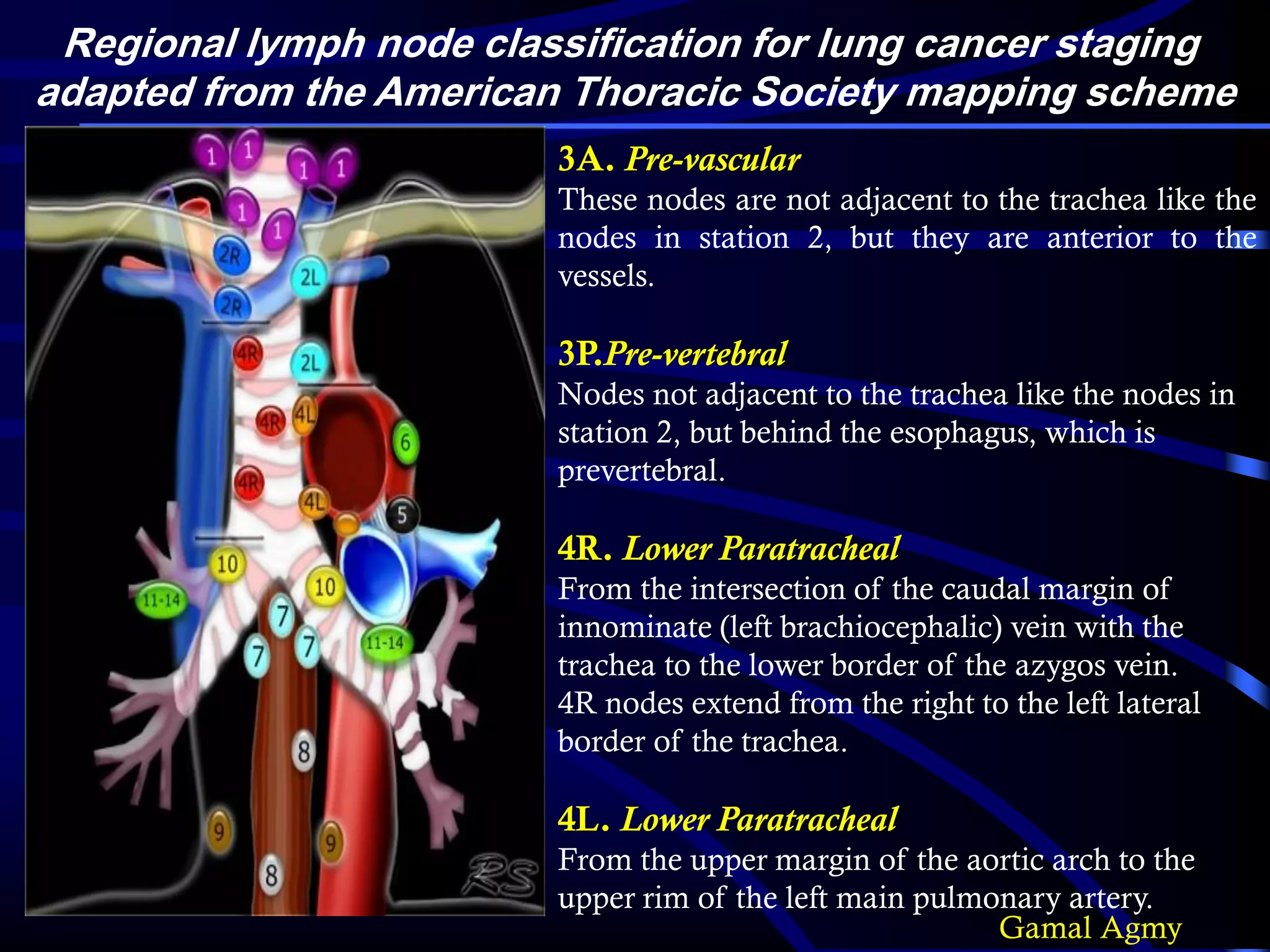 Regional lymph node classification for lung cancer staging adapted from the American Thoracic Society mapping scheme

1 1 1 1 1 1 2R 2L 2R 4R 2L 4R 4L 6 4R 4L 5 10 10 11-14 7 7 7 11-14 8 9 9 8 RS

3A. Pre-vascular
These nodes are not adjacent to the trachea like the nodes in station 2, but they are anterior to the vessels.

3P.Pre-vertebral
Nodes not adjacent to the trachea like the nodes in station 2, but behind the esophagus, which is prevertebral.

4R. Lower Paratracheal
From the intersection of the caudal margin of innominate (left brachiocephalic) vein with the trachea to the lower border of the azygos vein. 4R nodes extend from the right to the left lateral border of the trachea.

4L. Lower Paratracheal
From the upper margin of the aortic arch to the upper rim of the left main pulmonary artery.

Gamal Agmy